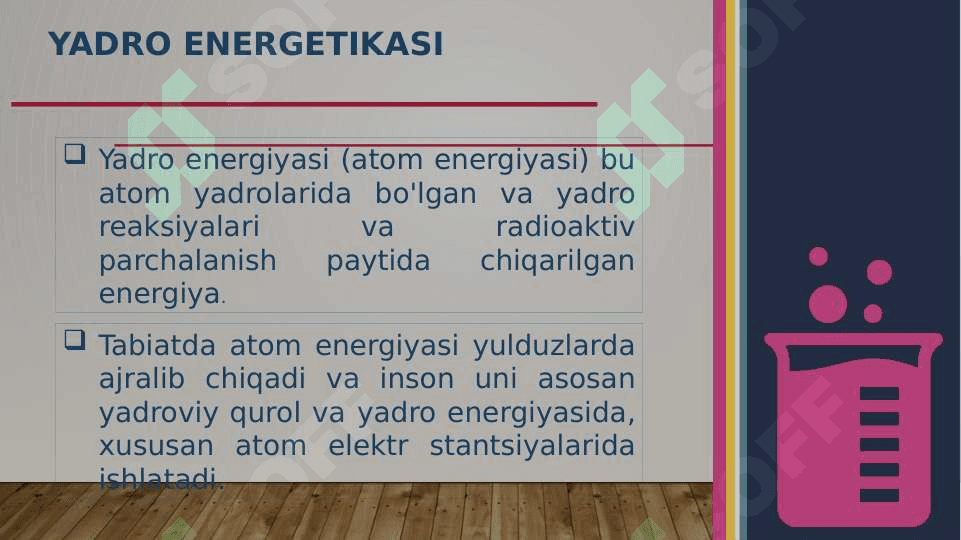 YADRO ENERGETIKASI

❑ Yadro energiyasi (atom energiyasi) bu atom yadrolarida bo'lgan va yadro reaksiyalari va radioaktiv parchalanish paytida chiqarilgan energiya.

❑ Tabiatda atom energiyasi yulduzlarda ajralib chiqadi va inson uni asosan yadroviy qurol va yadro energiyasida, xususan atom elektr stantsiyalarida ishlatadi.